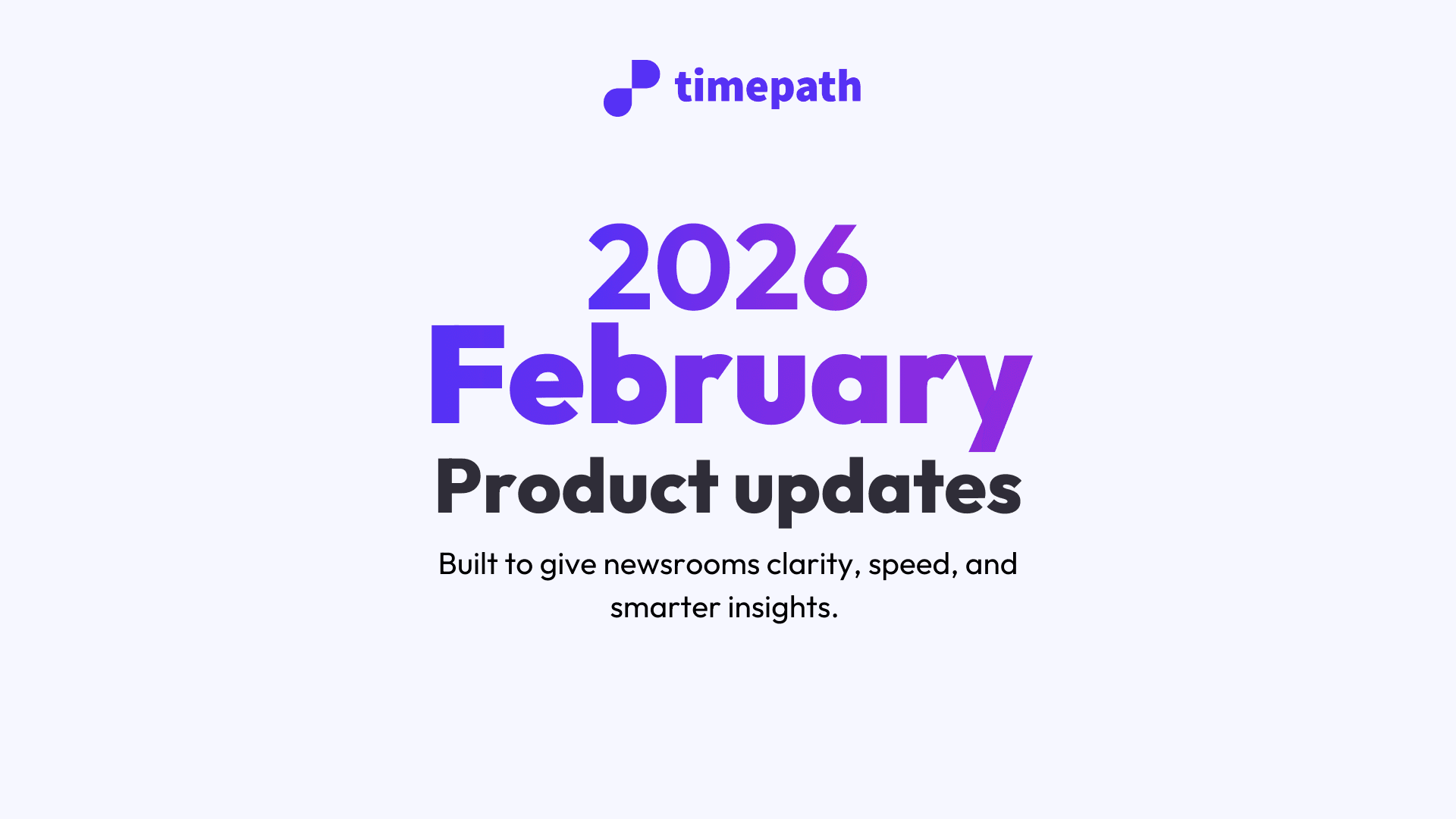 timepath

2026
February
Product updates

Built to give newsrooms clarity, speed, and smarter insights.